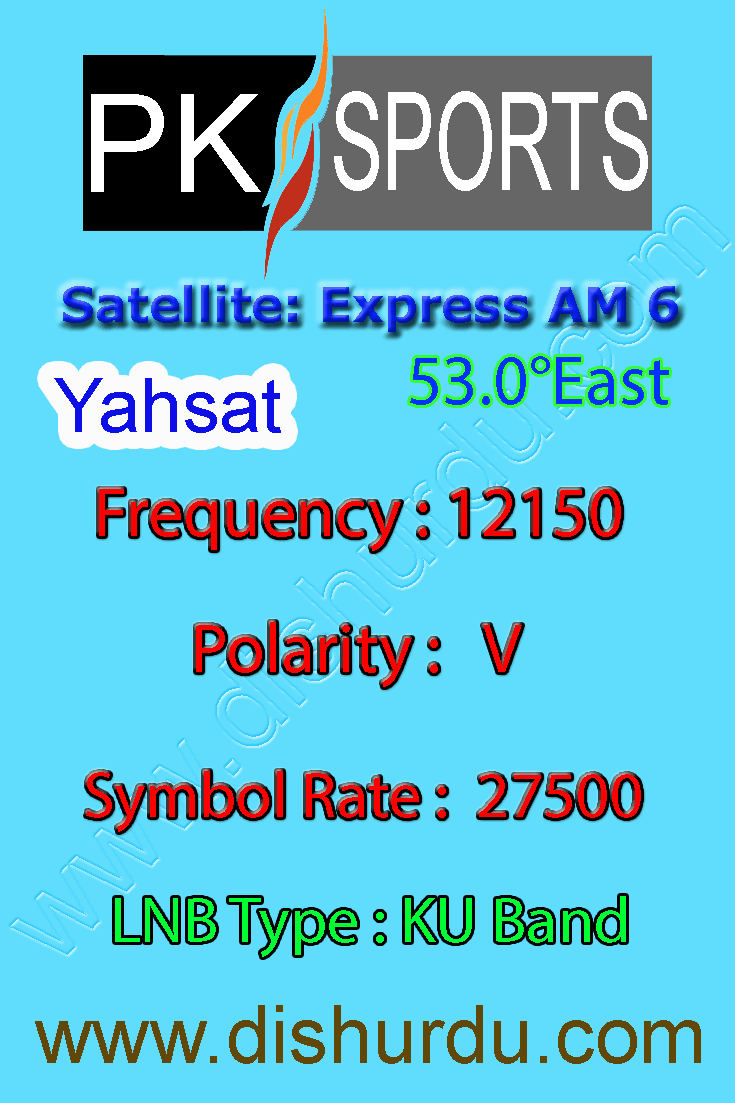 PK SPORTS

Satellite: Express AM 6

Yahsat

53.0°East

Frequency : 12150

Polarity : V

Symbol Rate : 27500

LNB Type : KU Band

www.dishurdu.com

www.dishurdu.com